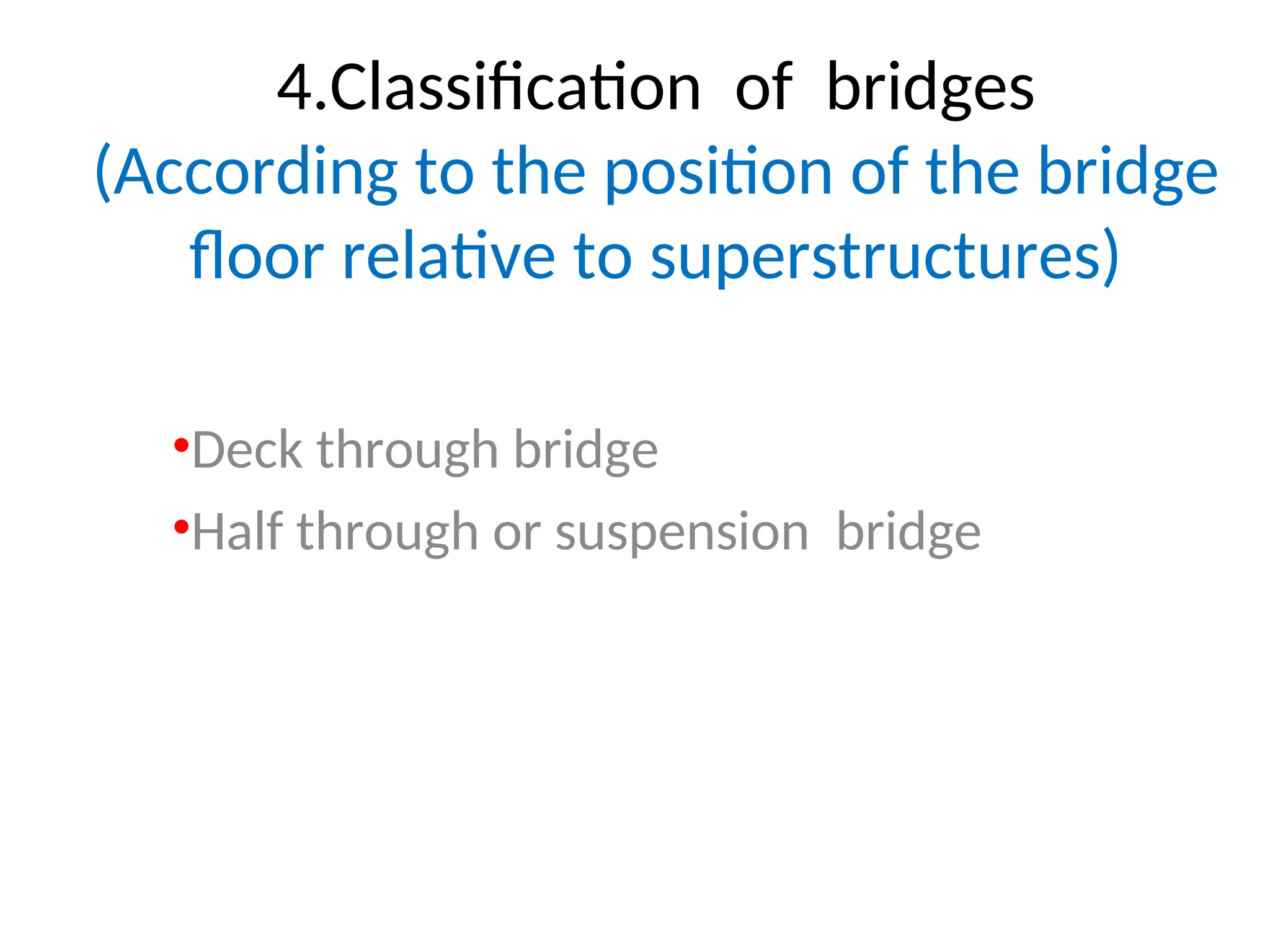 4.Classification of bridges
(According to the position of the bridge floor relative to superstructures)

•Deck through bridge
•Half through or suspension bridge